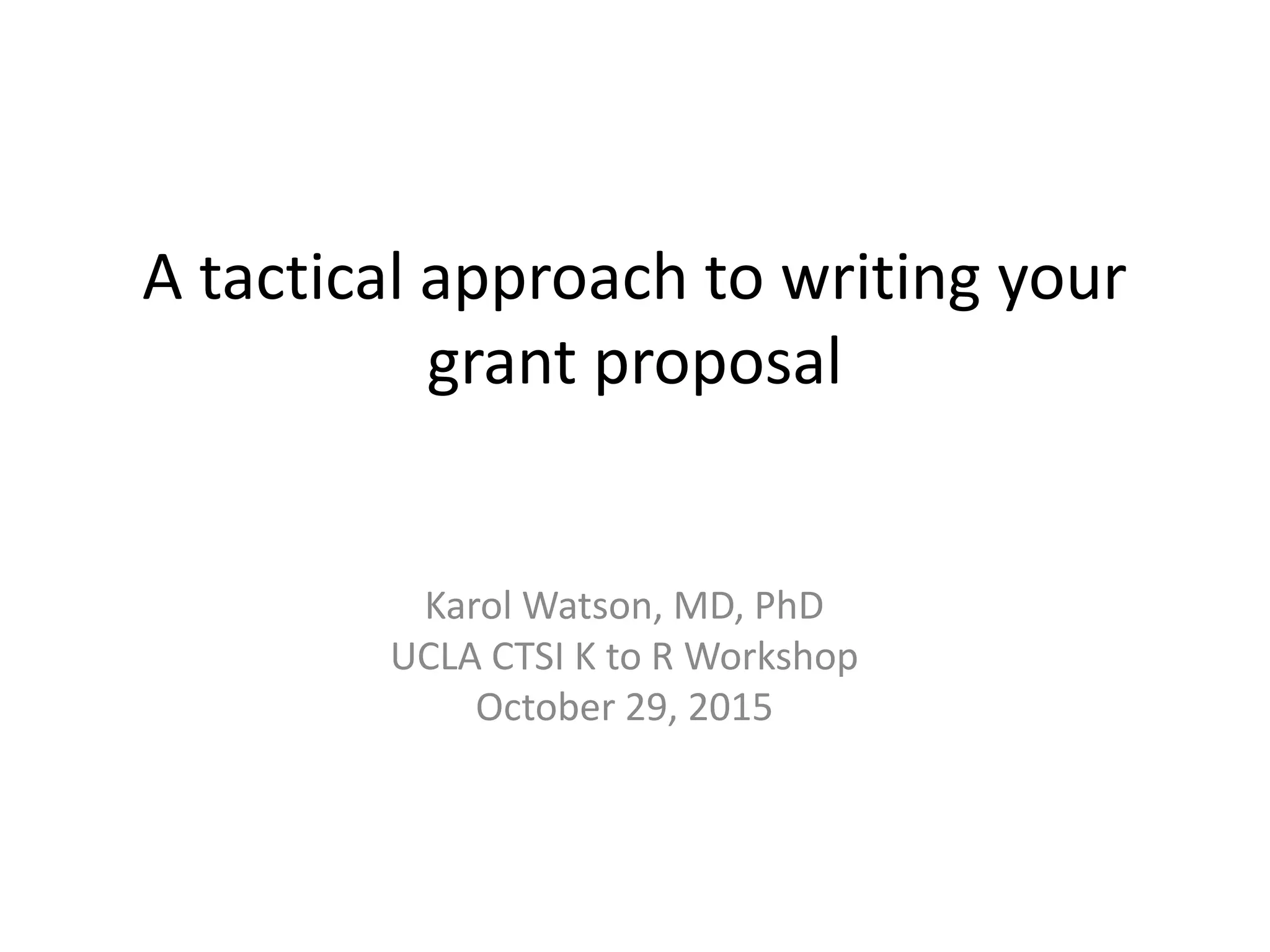 A tactical approach to writing your grant proposal

Karol Watson, MD, PhD
UCLA CTSI K to R Workshop
October 29, 2015